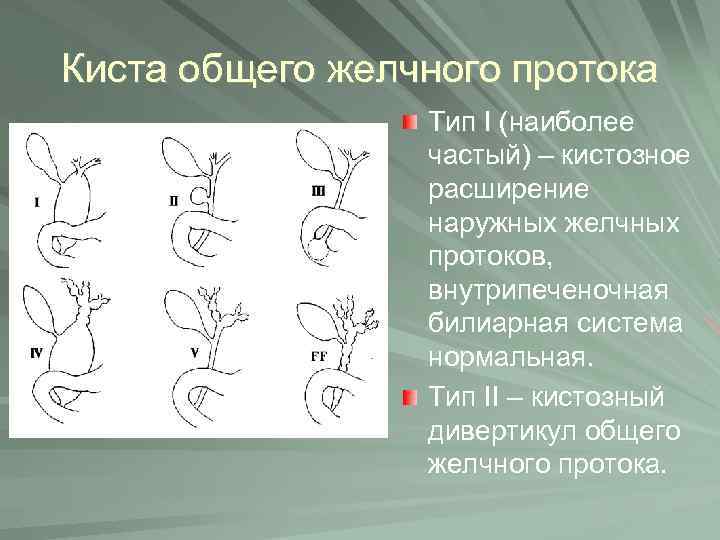 Киста общего желчного протока

I

II

III

IV

V

FF

Тип I (наиболее частый) – кистозное расширение наружных желчных протоков, внутрипеченочная билиарная система нормальная.

Тип II – кистозный дивертикул общего желчного протока.